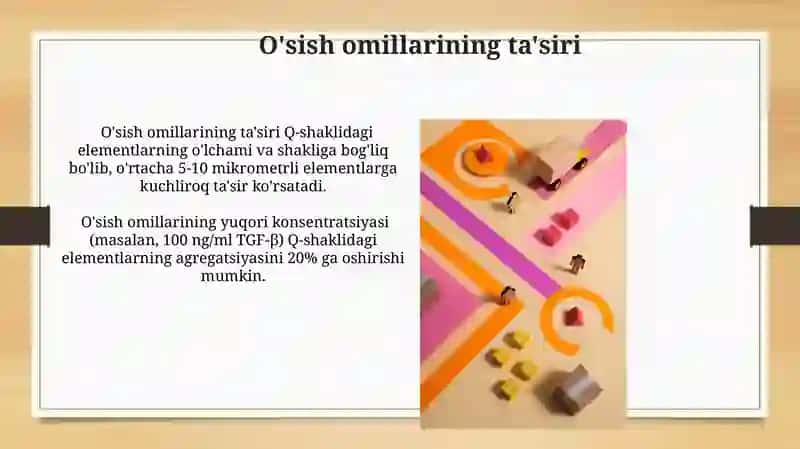 O'sish omillarining ta'siri

O'sish omillarining ta'siri Q-shaklidagi elementlarning o'lchami va shakliga bog'liq bo'lib, o'rtacha 5-10 mikrometrli elementlarga kuchliroq ta'sir ko'rsatadi.

O'sish omillarining yuqori konsentratsiyasi (masalan, 100 ng/ml TGF-β) Q-shaklidagi elementlarning agregatsiyasini 20% ga oshirishi mumkin.